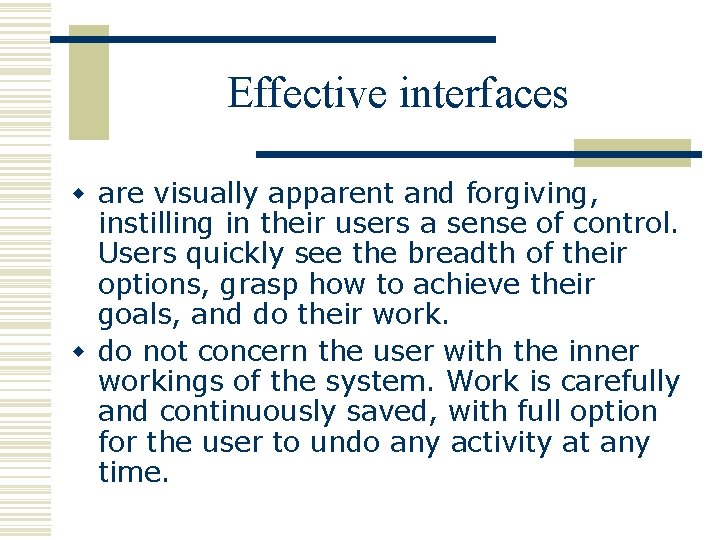 Effective interfaces

- are visually apparent and forgiving, instilling in their users a sense of control. Users quickly see the breadth of their options, grasp how to achieve their goals, and do their work.
- do not concern the user with the inner workings of the system. Work is carefully and continuously saved, with full option for the user to undo any activity at any time.